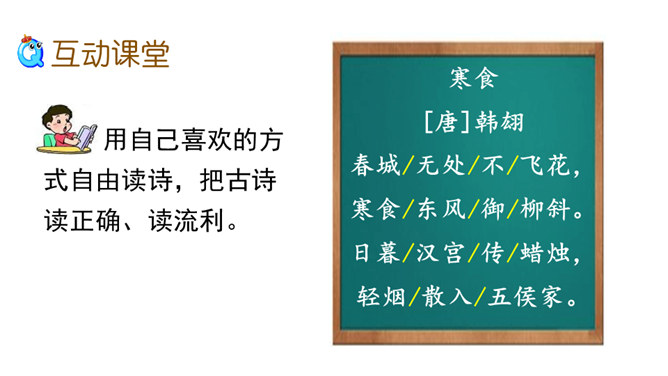 互动课堂

用自己喜欢的方式自由读诗，把古诗读正确、读流利。

寒食
[唐]韩翃
春城/无处/不/飞花，
寒食/东风/御/柳斜。
日暮/汉宫/传/蜡烛，
轻烟/散入/五侯家。